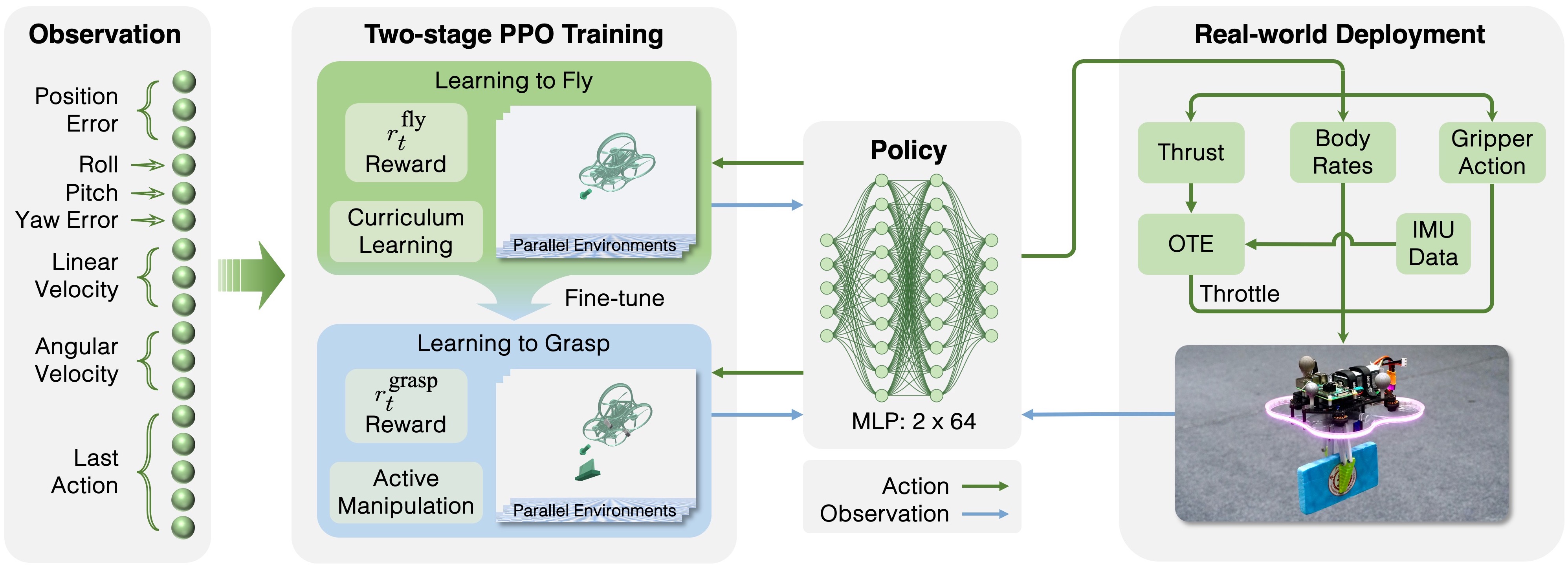 Observation

Position Error

Roll

Pitch

Yaw Error

Linear Velocity

Angular Velocity

Last Action

Two-stage PPO Training

Learning to Fly

$r_t^{\text{fly}}$ Reward

Curriculum Learning

Parallel Environments

Fine-tune

Learning to Grasp

$r_t^{\text{grasp}}$ Reward

Active Manipulation

Parallel Environments

Policy

MLP: 2 x 64

Action

Observation

Real-world Deployment

Thrust

Body Rates

Gripper Action

OTE

IMU Data

Throttle